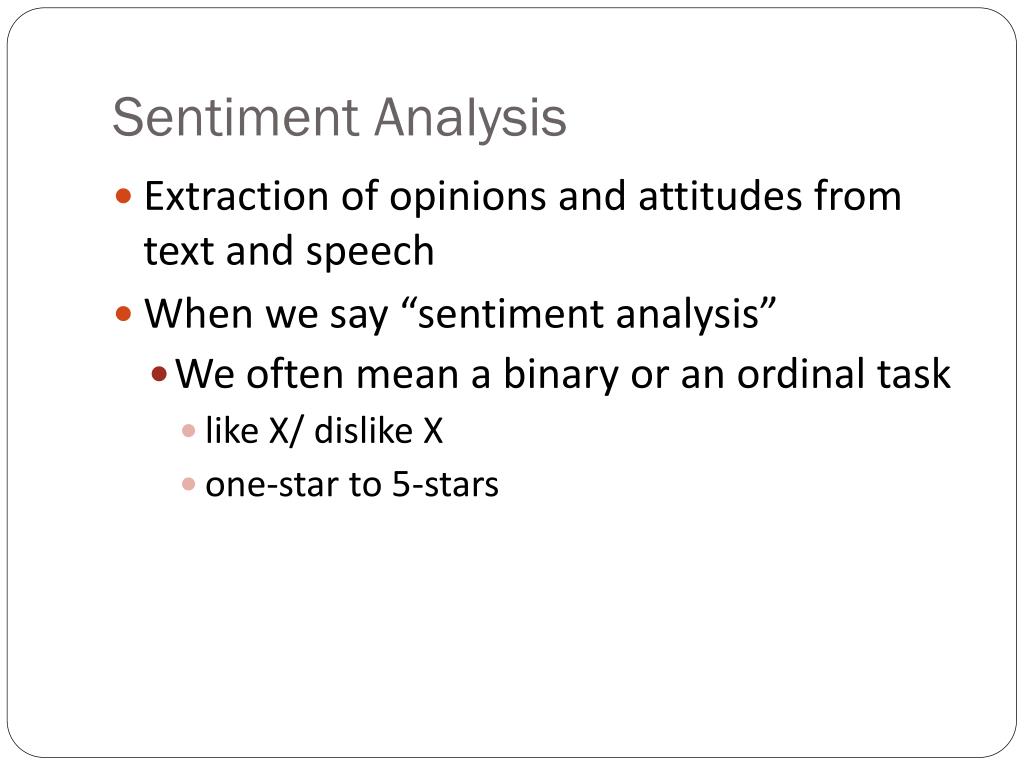 Sentiment Analysis

Extraction of opinions and attitudes from text and speech

When we say “sentiment analysis”

We often mean a binary or an ordinal task

like X/ dislike X

one-star to 5-stars